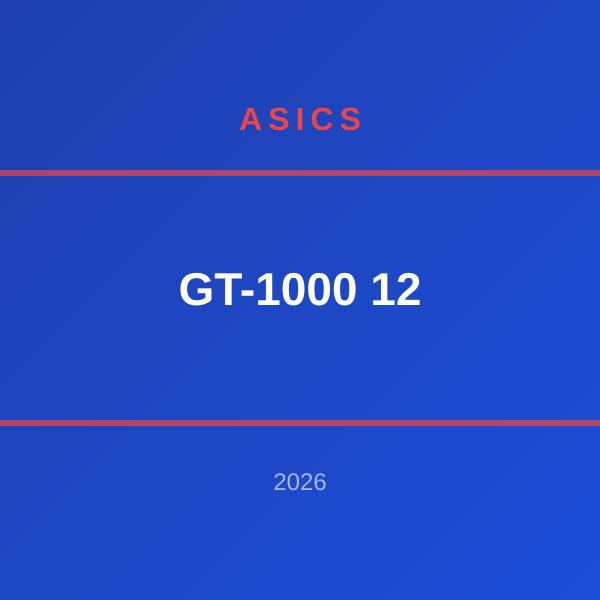 ASICS

GT-1000 12

2026